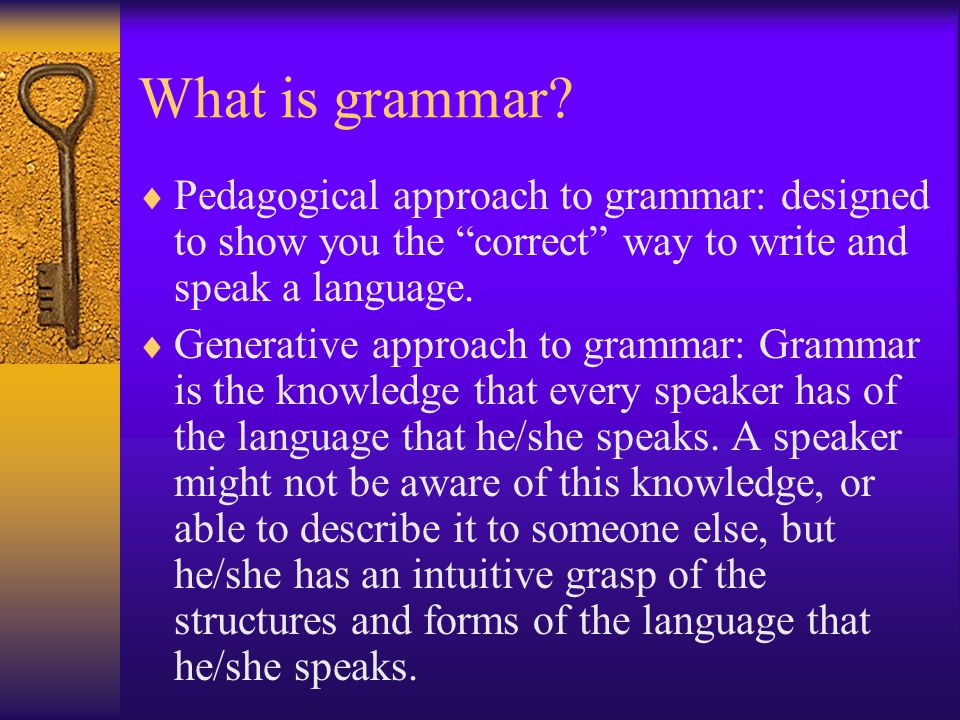 What is grammar?

♦ Pedagogical approach to grammar: designed to show you the “correct” way to write and speak a language.

♦ Generative approach to grammar: Grammar is the knowledge that every speaker has of the language that he/she speaks. A speaker might not be aware of this knowledge, or able to describe it to someone else, but he/she has an intuitive grasp of the structures and forms of the language that he/she speaks.